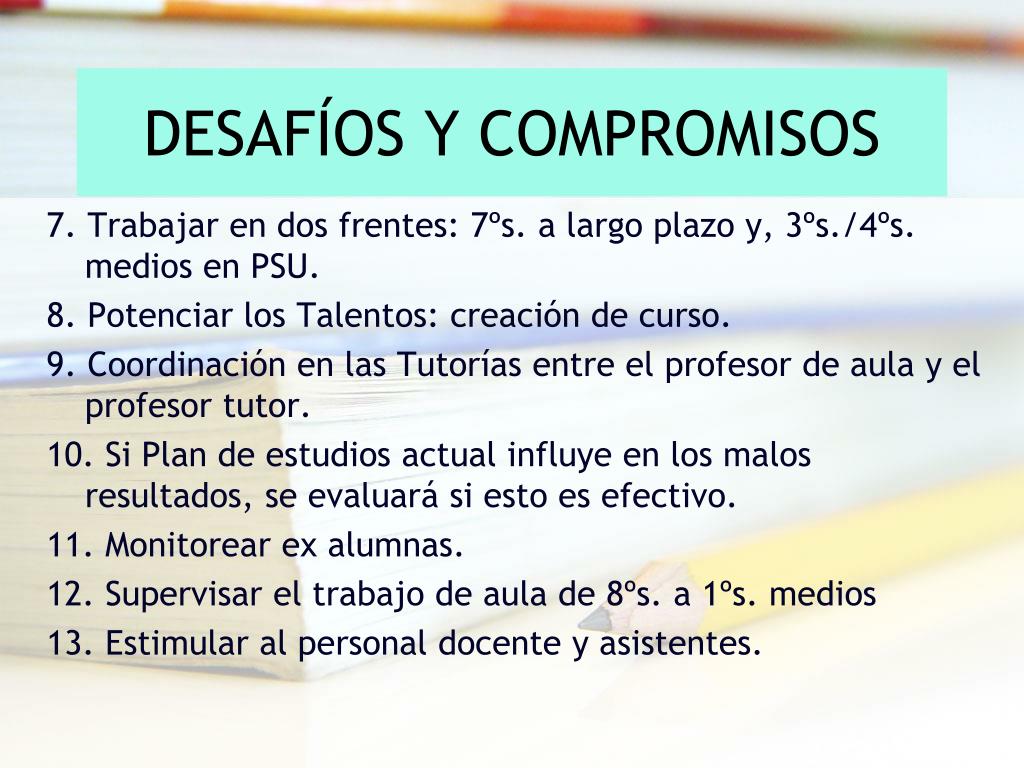 DESAFÍOS Y COMPROMISOS

7. Trabajar en dos frentes: 7ºs. a largo plazo y, 3ºs./4ºs. medios en PSU.

8. Potenciar los Talentos: creación de curso.

9. Coordinación en las Tutorías entre el profesor de aula y el profesor tutor.

10. Si Plan de estudios actual influye en los malos resultados, se evaluará si esto es efectivo.

11. Monitorear ex alumnas.

12. Supervisar el trabajo de aula de 8ºs. a 1ºs. medios

13. Estimular al personal docente y asistentes.